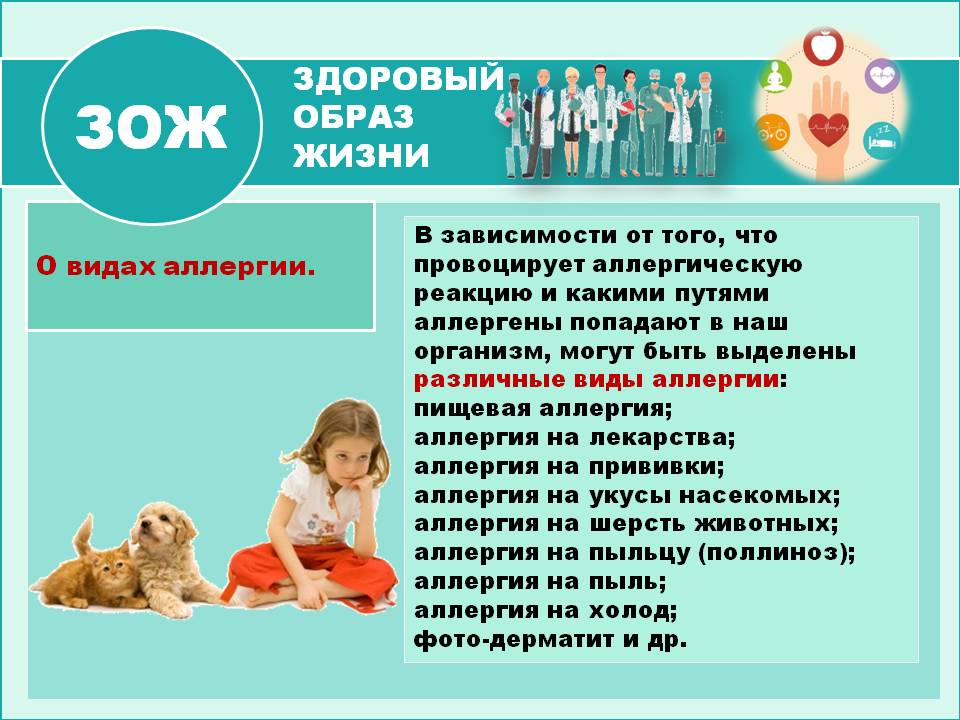 ЗОЖ

ЗДОРОВЫЙ ОБРАЗ ЖИЗНИ

О видах аллергии.

В зависимости от того, что провоцирует аллергическую реакцию и какими путями аллергены попадают в наш организм, могут быть выделены различные виды аллергии:
пищевая аллергия;
аллергия на лекарства;
аллергия на прививки;
аллергия на укусы насекомых;
аллергия на шерсть животных;
аллергия на пыльцу (поллиноз);
аллергия на пыль;
аллергия на холод;
фото-дерматит и др.